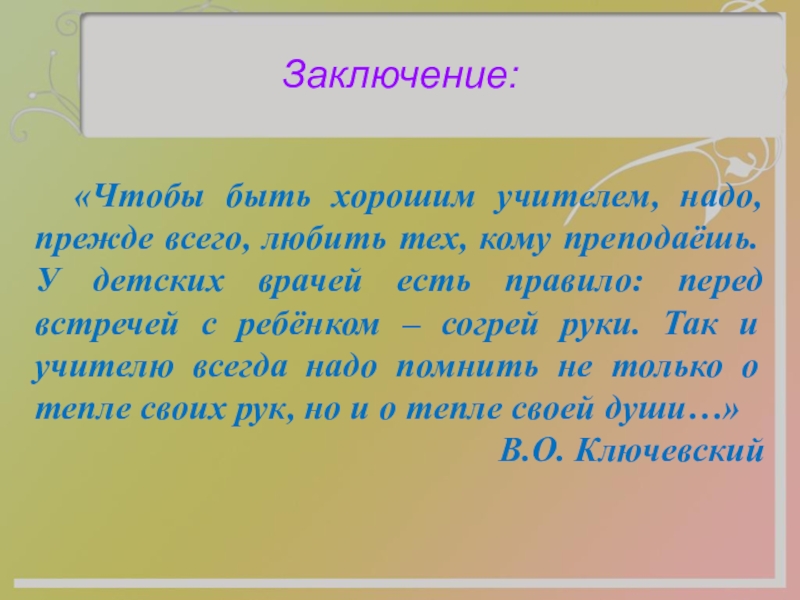 Заключение:

«Чтобы быть хорошим учителем, надо, прежде всего, любить тех, кому преподаёшь. У детских врачей есть правило: перед встречей с ребёнком – согрей руки. Так и учителю всегда надо помнить не только о тепле своих рук, но и о тепле своей души…»

В.О. Ключевский